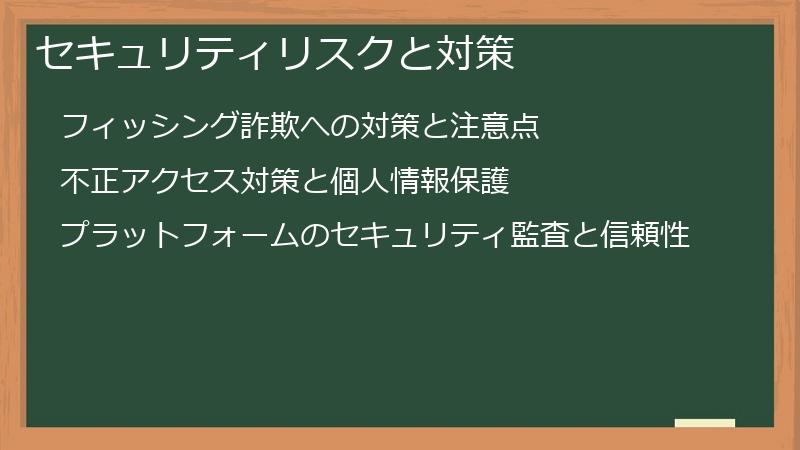 セキュリティリスクと対策

フィッシング詐欺への対策と注意点

不正アクセス対策と個人情報保護

プラットフォームのセキュリティ監査と信頼性